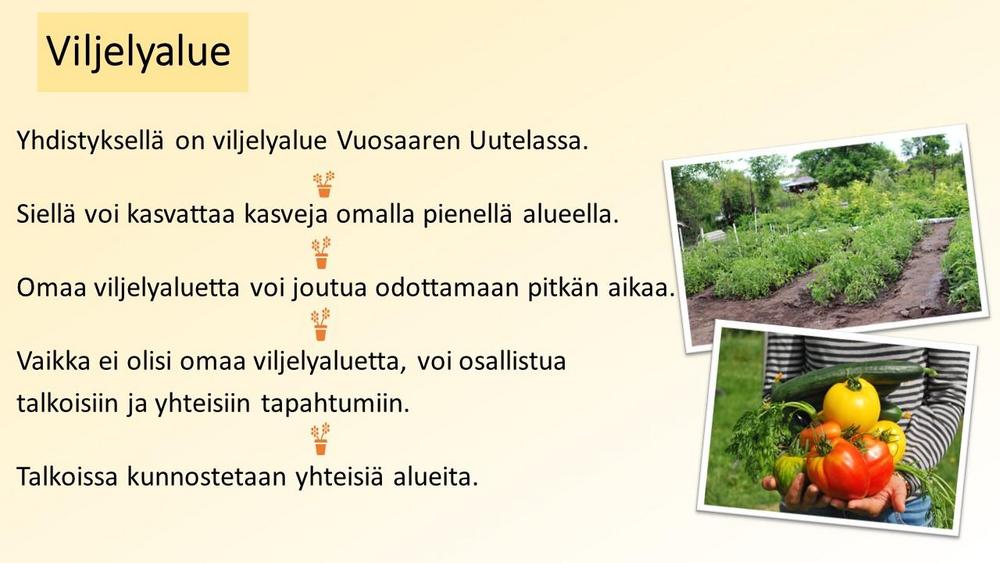 Viljelyalue

Yhdistyksellä on viljelyalue Vuosaaren Uutelassa.

Siellä voi kasvattaa kasveja omalla pienellä alueella.

Omaa viljelyaluetta voi joutua odottamaan pitkän aikaa.

Vaikka ei olisi omaa viljelyaluetta, voi osallistua talkoisiin ja yhteisiin tapahtumiin.

Talkoissa kunnostetaan yhteisiä alueita.